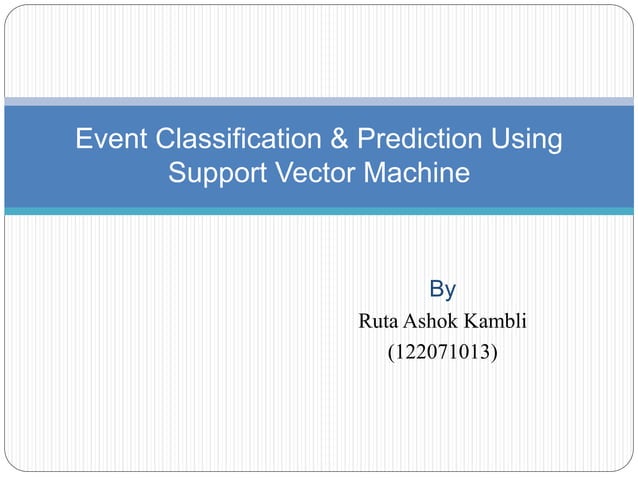 Event Classification & Prediction Using Support Vector Machine

By
Ruta Ashok Kambli
(122071013)